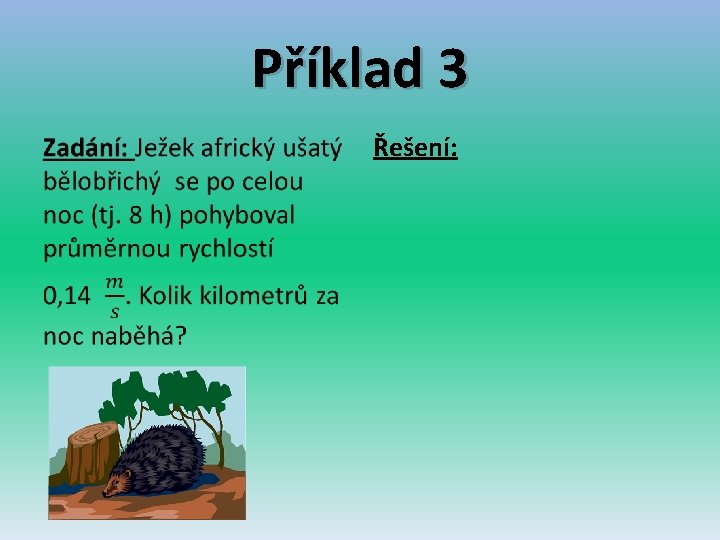 Příklad 3

Zadání: Ježek africký ušatý bělobřichý se po celou noc (tj. 8 h) pohyboval průměrnou rychlostí 0,14 $\frac{m}{s}$. Kolik kilometrů za noc naběhá?

Řešení: